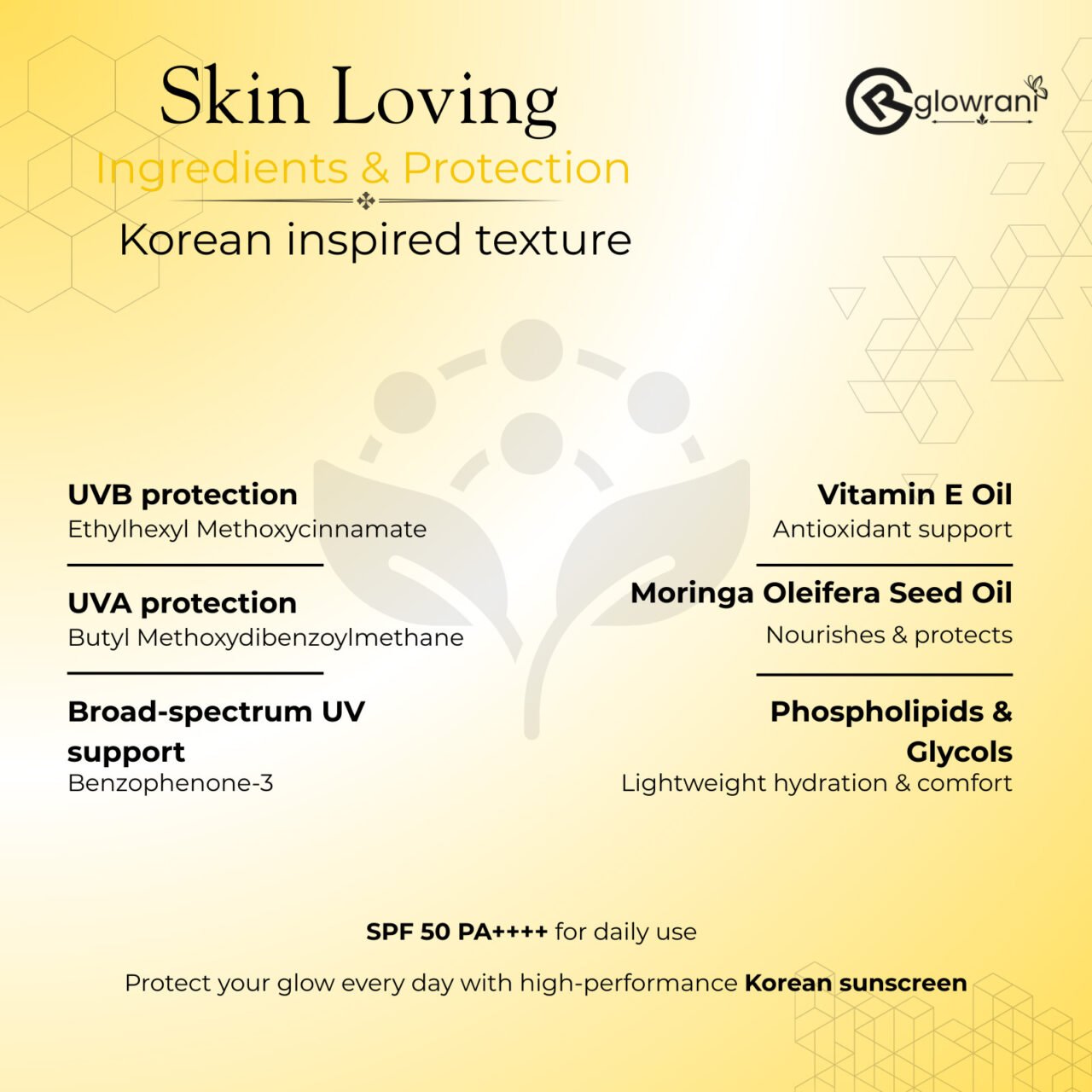 Skin Loving

Ingredients & Protection

Korean inspired texture

glowrani

UVB protection
Ethylhexyl Methoxycinnamate

UVA protection
Butyl Methoxydibenzoylmethane

Broad-spectrum UV support
Benzophenone-3

Vitamin E Oil
Antioxidant support

Moringa Oleifera Seed Oil
Nourishes & protects

Phospholipids & Glycols
Lightweight hydration & comfort

SPF 50 PA++++ for daily use

Protect your glow every day with high-performance Korean sunscreen